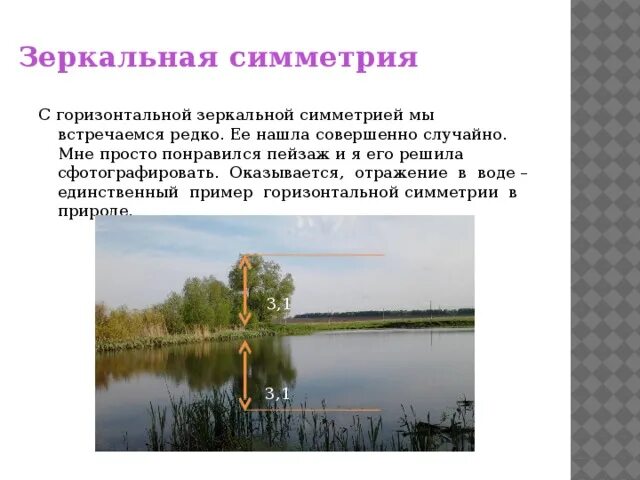 Зеркальная симметрия

С горизонтальной зеркальной симметрией мы встречаемся редко. Ее нашла совершенно случайно. Мне просто понравился пейзаж и я его решила сфотографировать. Оказывается, отражение в воде – единственный пример горизонтальной симметрии в природе.

3,1

3,1